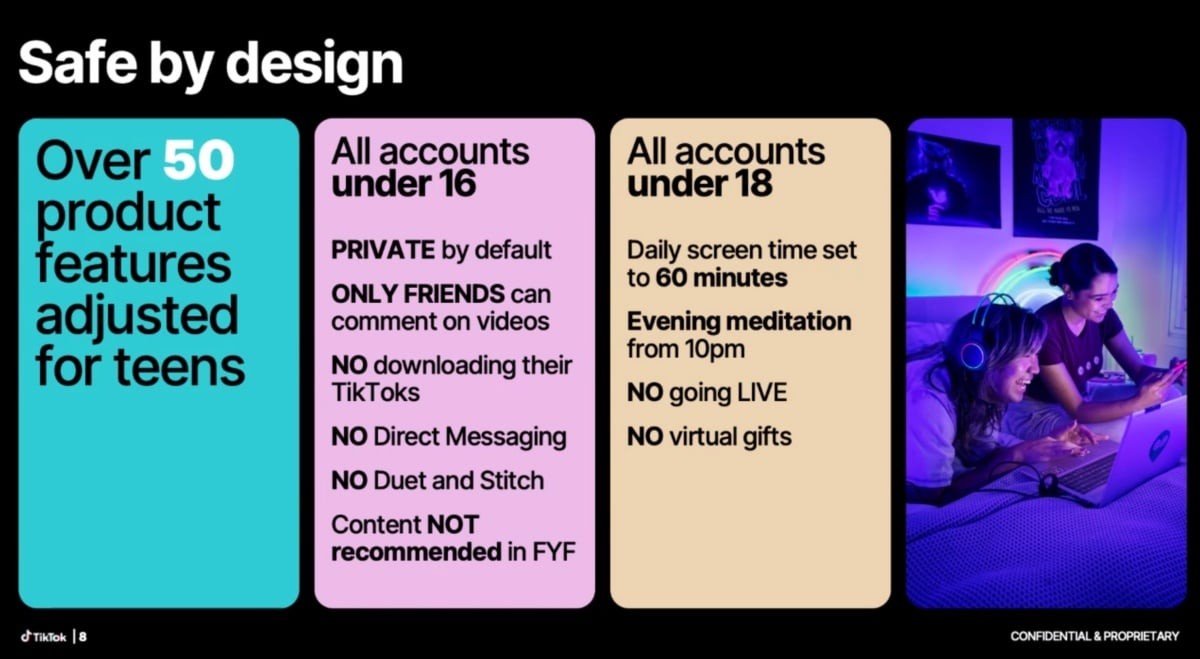 Safe by design

Over 50 product features adjusted for teens

All accounts under 16

PRIVATE by default

ONLY FRIENDS can comment on videos

NO downloading their TikToks

NO Direct Messaging

NO Duet and Stitch

Content NOT recommended in FYF

All accounts under 18

Daily screen time set to 60 minutes

Evening meditation from 10pm

NO going LIVE

NO virtual gifts

TikTok | 8

CONFIDENTIAL & PROPRIETARY